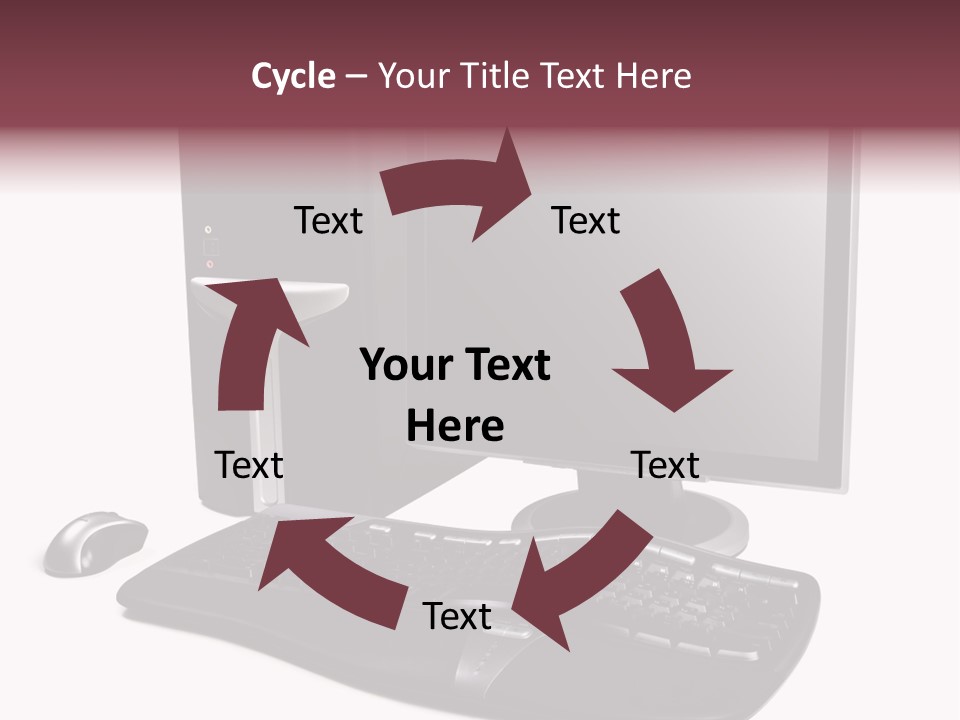 Cycle – Your Title Text Here

Text

Text

Your Text Here

Text

Text

Text